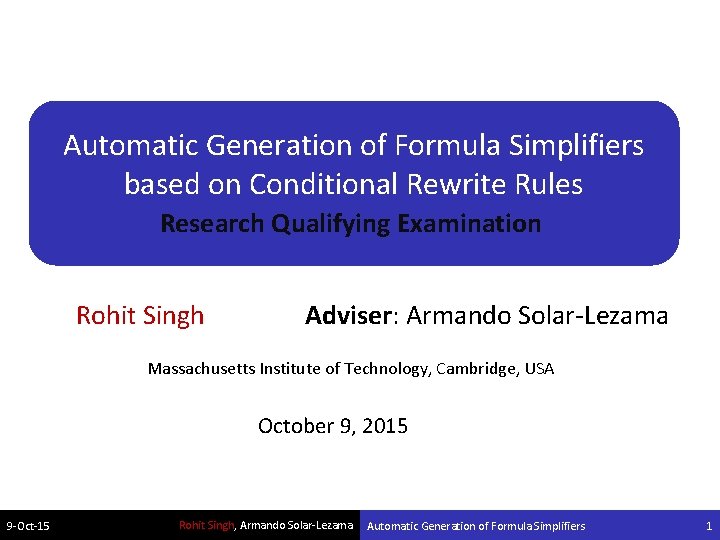 Automatic Generation of Formula Simplifiers based on Conditional Rewrite Rules
Research Qualifying Examination

Rohit Singh Adviser: Armando Solar-Lezama

Massachusetts Institute of Technology, Cambridge, USA

October 9, 2015

9-Oct-15 Rohit Singh, Armando Solar-Lezama Automatic Generation of Formula Simplifiers 1